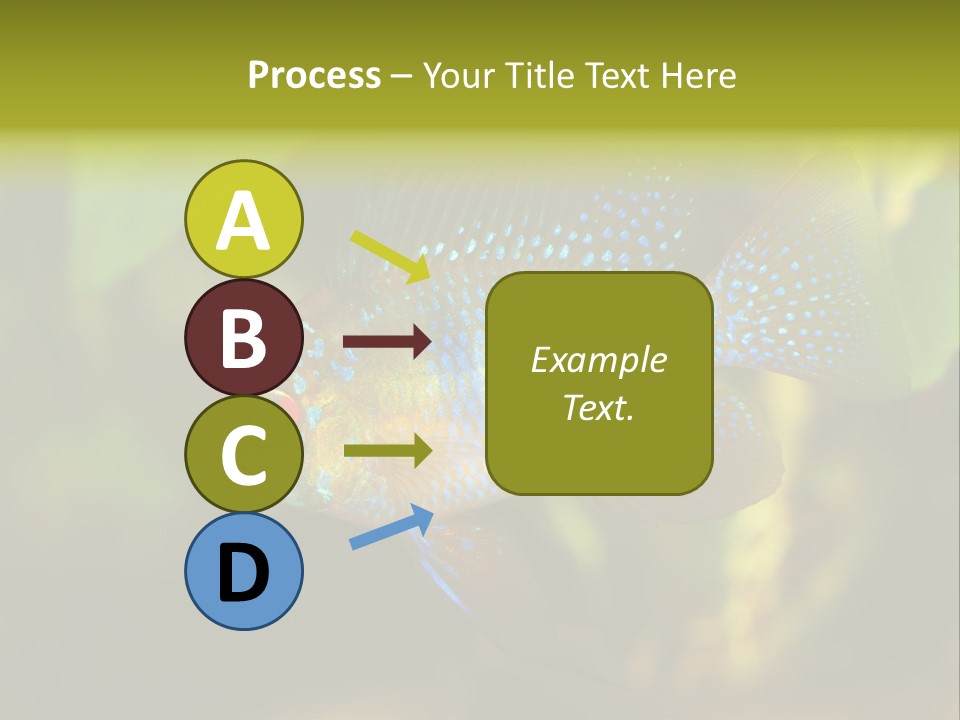 Process – Your Title Text Here

A

B

C

D

Example Text.